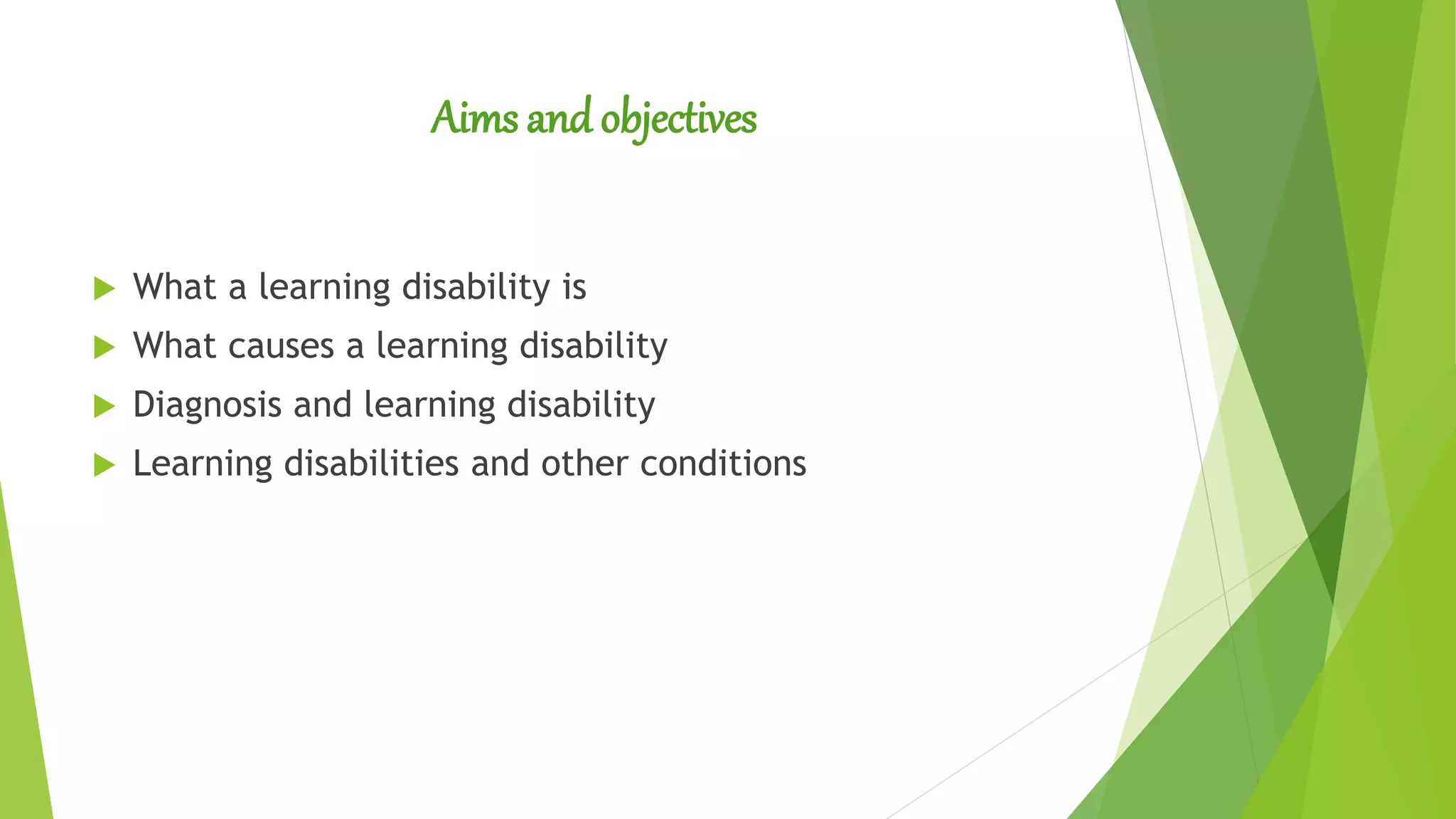 Aims and objectives

What a learning disability is

What causes a learning disability

Diagnosis and learning disability

Learning disabilities and other conditions